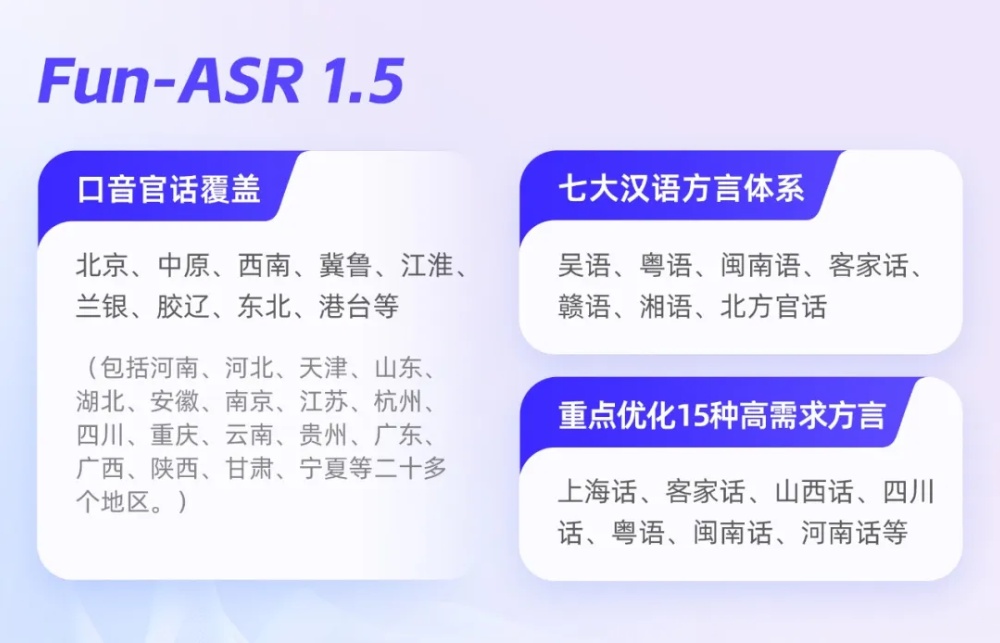 Fun-ASR 1.5

口音官话覆盖

北京、中原、西南、冀鲁、江淮、兰银、胶辽、东北、港台等

（包括河南、河北、天津、山东、湖北、安徽、南京、江苏、杭州、四川、重庆、云南、贵州、广东、广西、陕西、甘肃、宁夏等二十多个地区。）

七大汉语方言体系

吴语、粤语、闽南语、客家话、赣语、湘语、北方官话

重点优化15种高需求方言

上海话、客家话、山西话、四川话、粤语、闽南话、河南话等